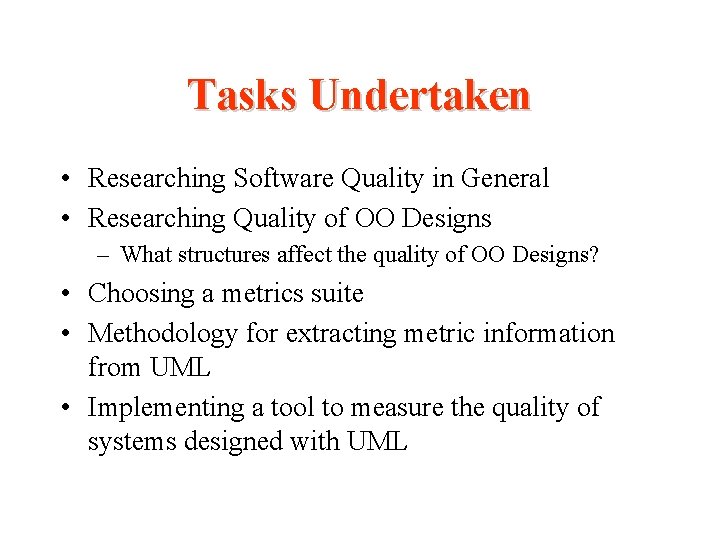 Tasks Undertaken

• Researching Software Quality in General
• Researching Quality of OO Designs
– What structures affect the quality of OO Designs?
• Choosing a metrics suite
• Methodology for extracting metric information from UML
• Implementing a tool to measure the quality of systems designed with UML